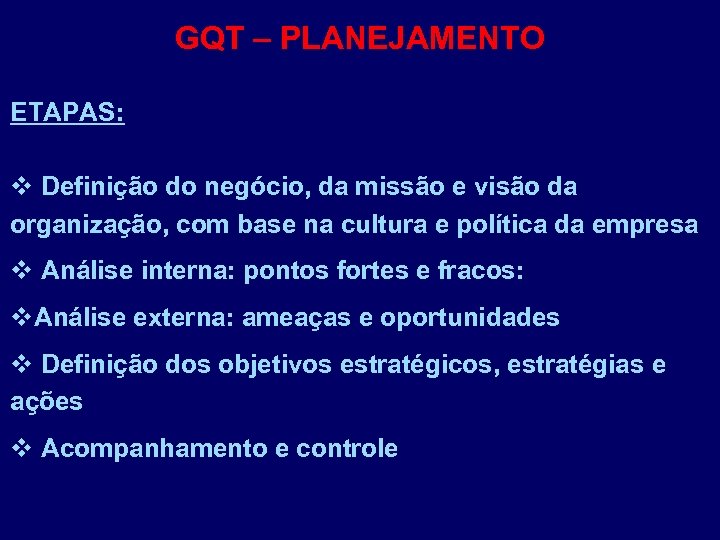 GQT – PLANEJAMENTO

ETAPAS:

❖ Definição do negócio, da missão e visão da organização, com base na cultura e política da empresa

❖ Análise interna: pontos fortes e fracos:

❖Análise externa: ameaças e oportunidades

❖ Definição dos objetivos estratégicos, estratégias e ações

❖ Acompanhamento e controle